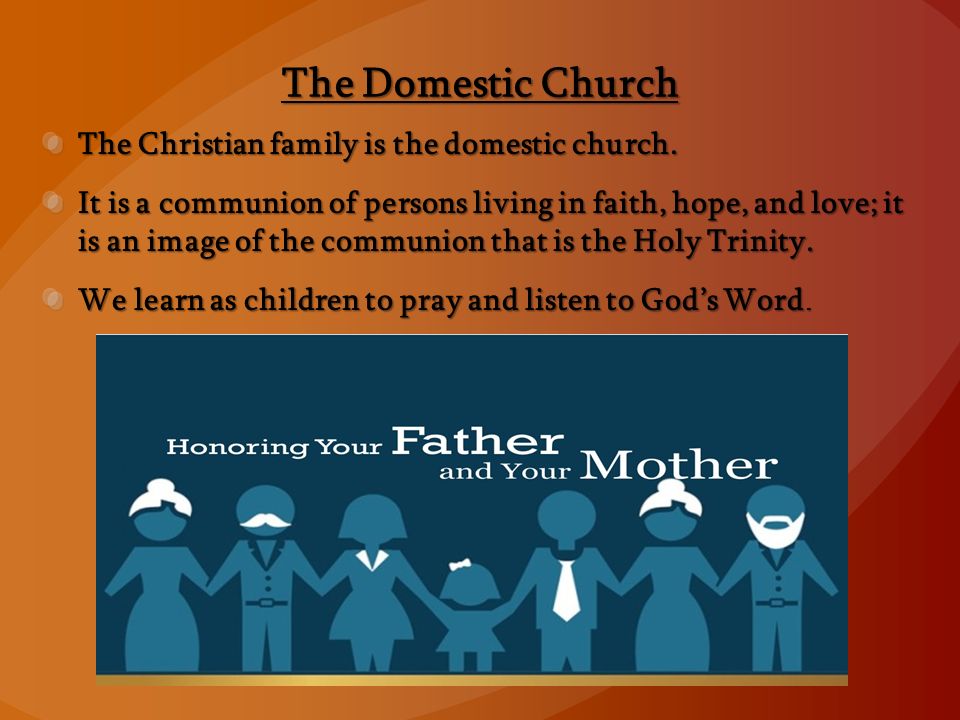 The Domestic Church

The Christian family is the domestic church.

It is a communion of persons living in faith, hope, and love; it is an image of the communion that is the Holy Trinity.

We learn as children to pray and listen to God's Word.

Honoring Your Father and Your Mother